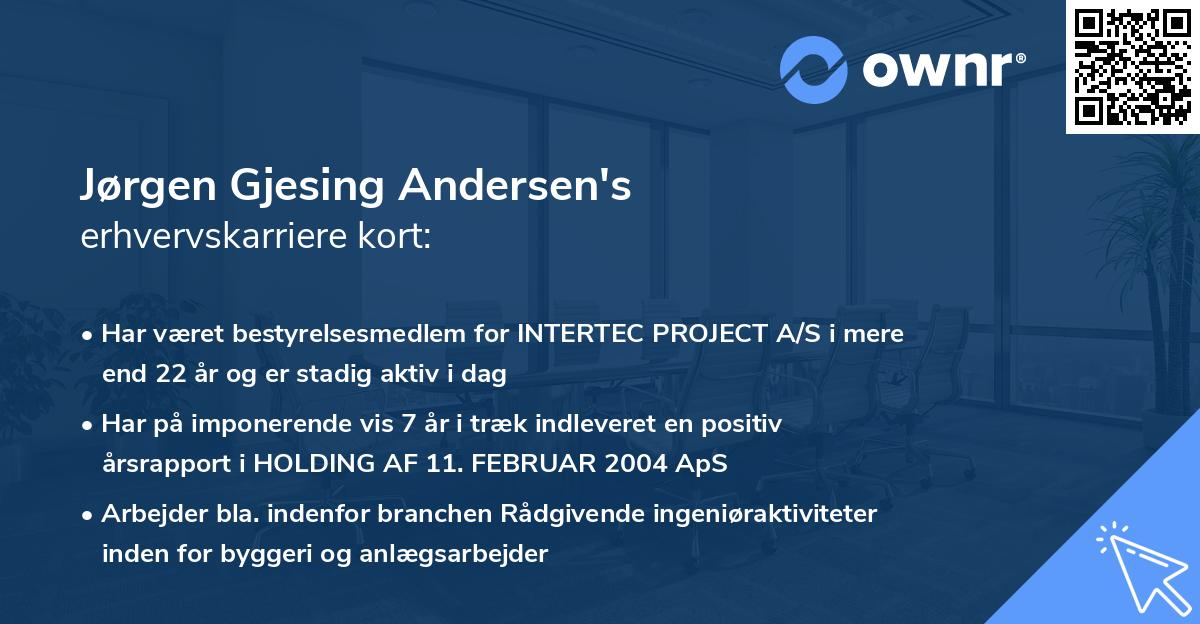 ownr®

Jørgen Gjesing Andersen's
erhvervskarriere kort:

• Har været bestyrelsesmedlem for INTERTEC PROJECT A/S i mere end 22 år og er stadig aktiv i dag

• Har på imponerende vis 7 år i træk indleveret en positiv årsrapport i HOLDING AF 11. FEBRUAR 2004 ApS

• Arbejder bla. indenfor branchen Rådgivende ingeniøraktiviteter inden for byggeri og anlægsarbejder